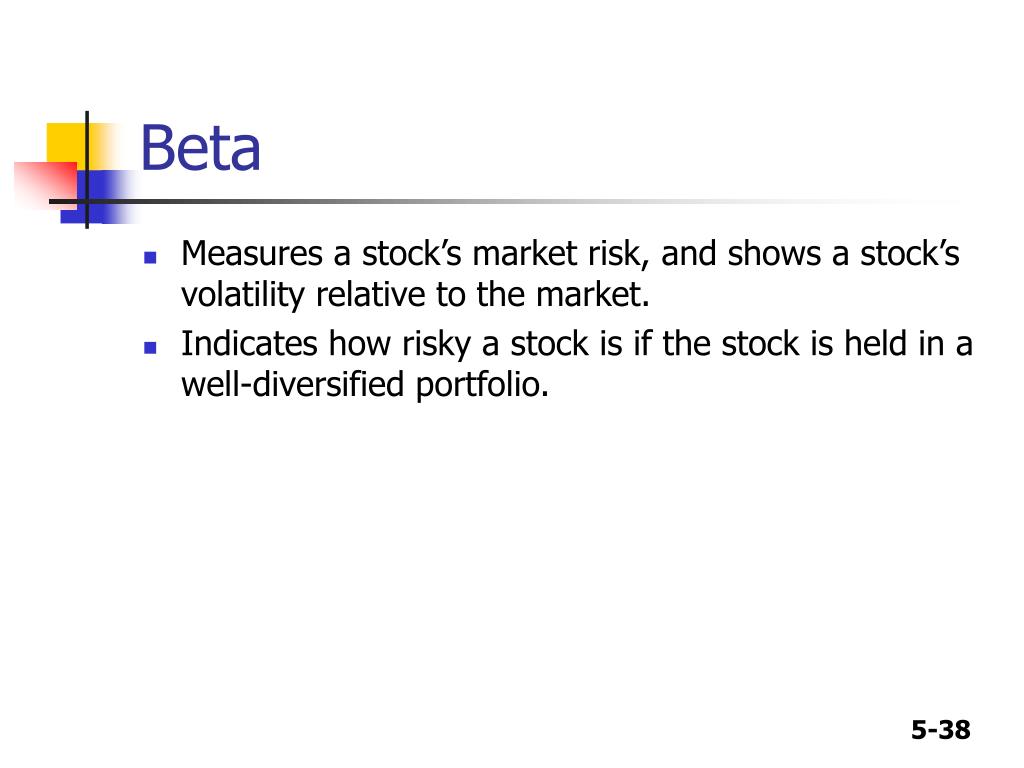 Beta

- Measures a stock’s market risk, and shows a stock’s volatility relative to the market.
- Indicates how risky a stock is if the stock is held in a well-diversified portfolio.

5-38